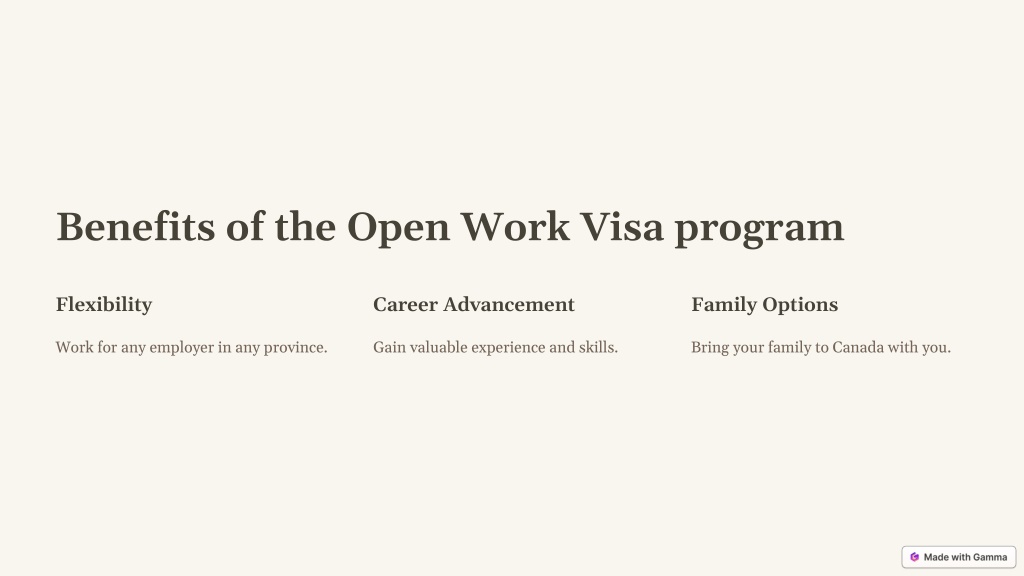 Benefits of the Open Work Visa program

Flexibility

Work for any employer in any province.

Career Advancement

Gain valuable experience and skills.

Family Options

Bring your family to Canada with you.

Made with Gamma